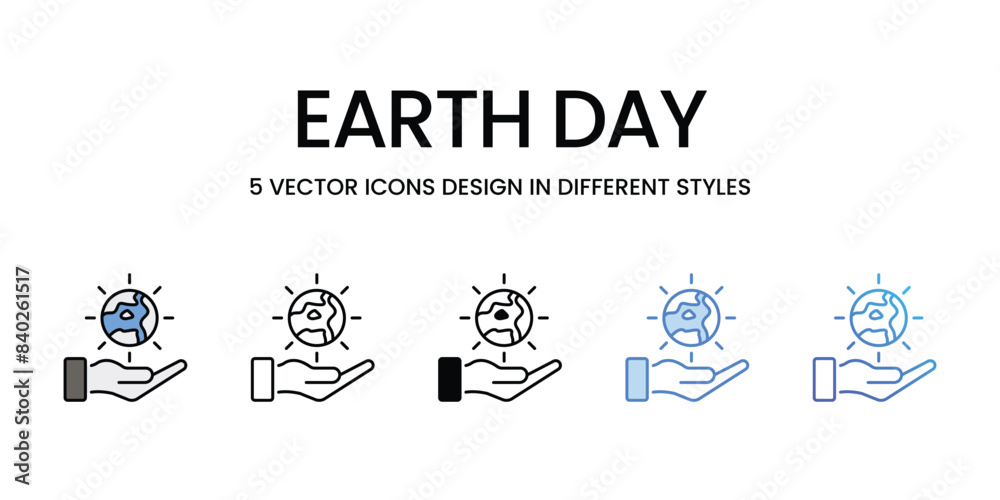 EARTH DAY

5 VECTOR ICONS DESIGN IN DIFFERENT STYLES

Adobe Stock | #840261517